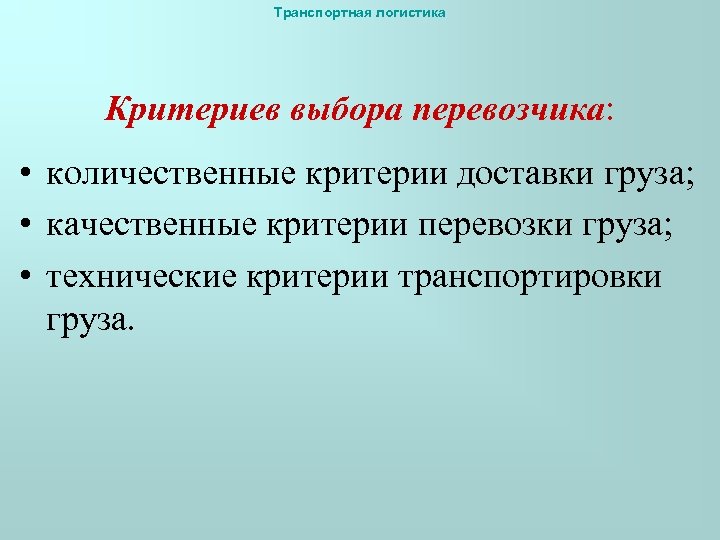 Транспортная логистика

Критериев выбора перевозчика:

• количественные критерии доставки груза;
• качественные критерии перевозки груза;
• технические критерии транспортировки груза.